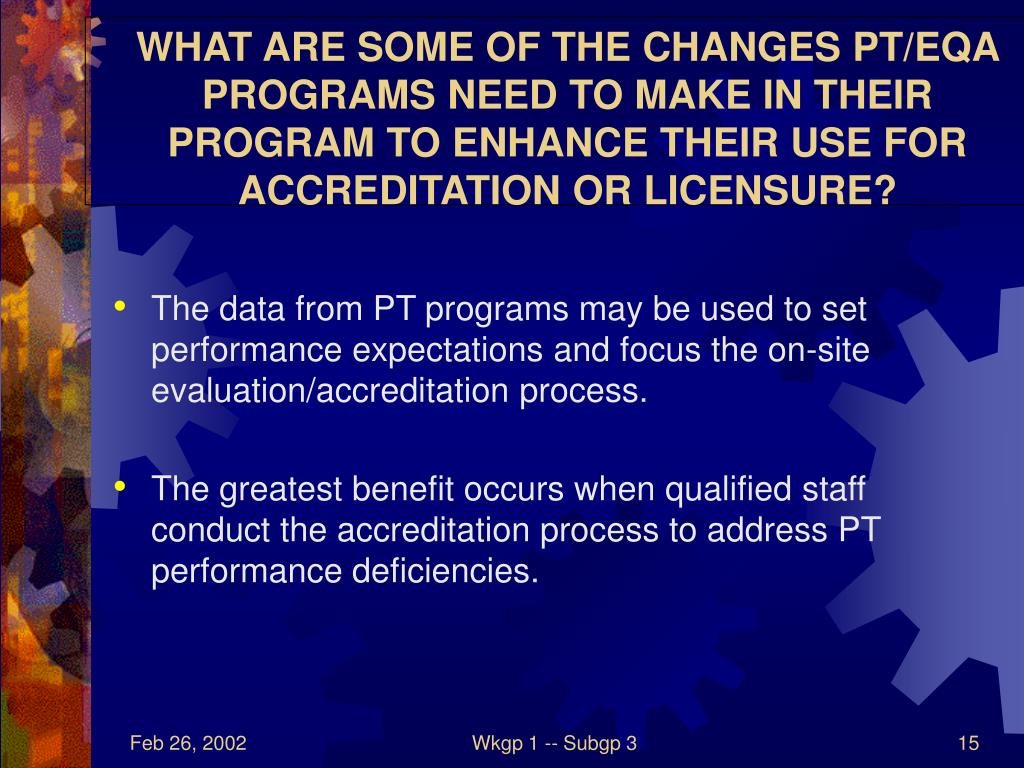 WHAT ARE SOME OF THE CHANGES PT/EQA PROGRAMS NEED TO MAKE IN THEIR PROGRAM TO ENHANCE THEIR USE FOR ACCREDITATION OR LICENSURE?

• The data from PT programs may be used to set performance expectations and focus the on-site evaluation/accreditation process.

• The greatest benefit occurs when qualified staff conduct the accreditation process to address PT performance deficiencies.

Feb 26, 2002

Wkgp 1 -- Subgp 3

15